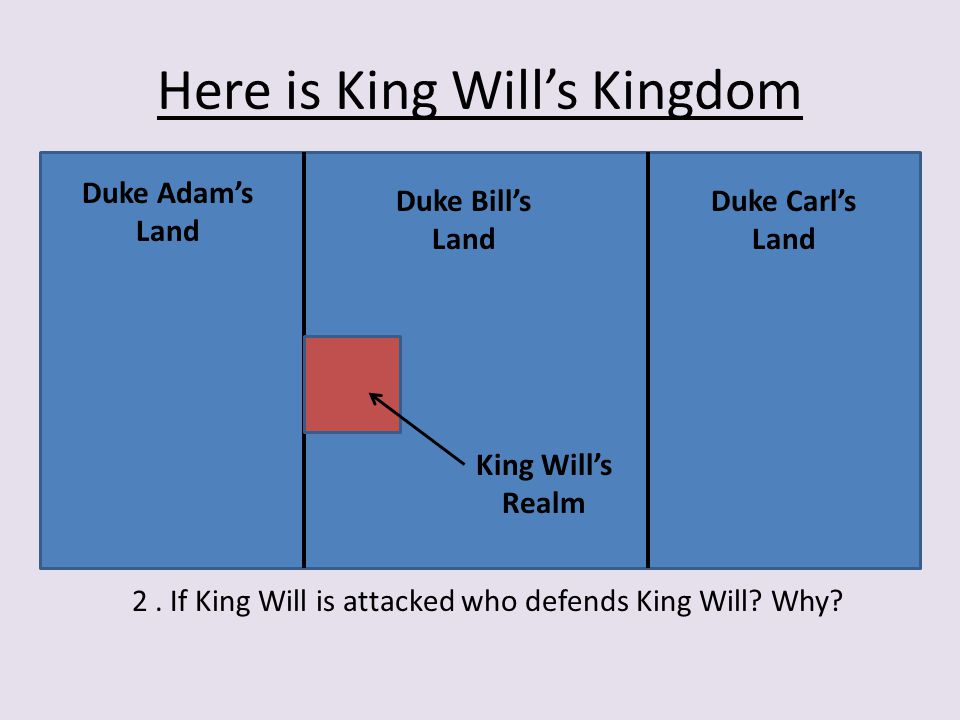 Here is King Will's Kingdom

Duke Adam's Land

Duke Bill's Land

Duke Carl's Land

King Will's Realm

2 . If King Will is attacked who defends King Will? Why?